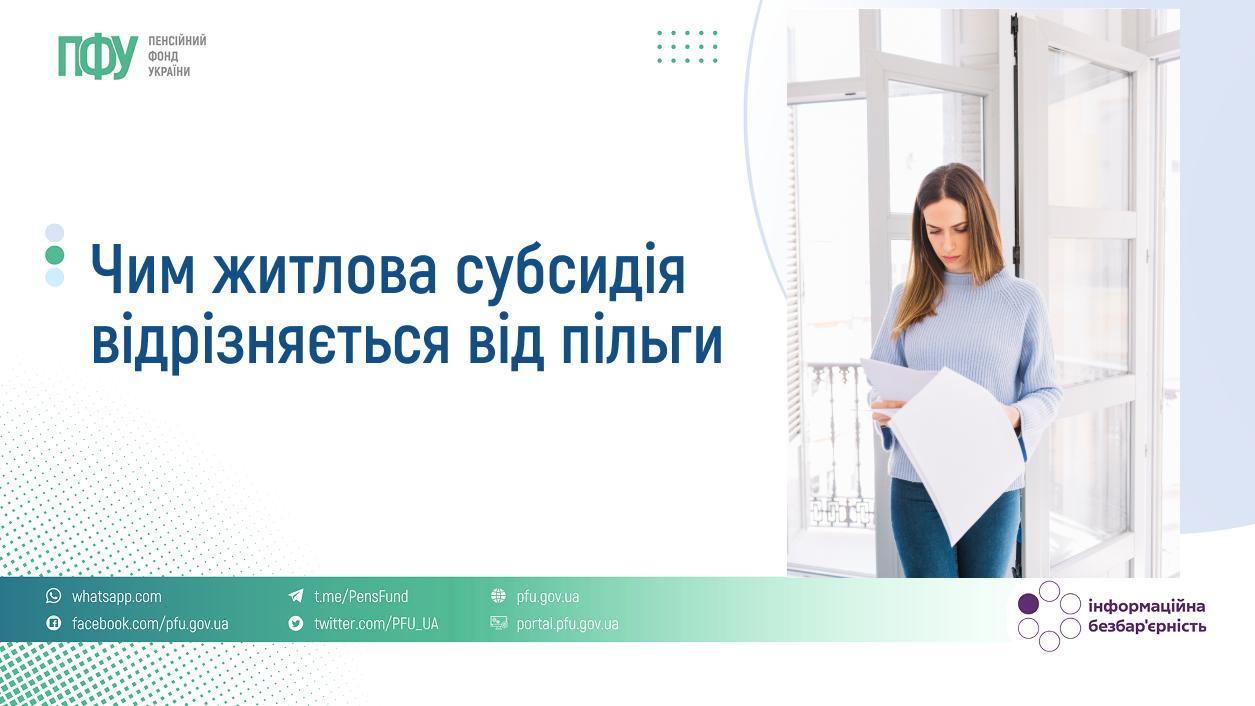 ПФУ ПЕНСІЙНИЙ ФОНД УКРАЇНИ

Чим житлова субсидія відрізняється від пільги

whatsapp.com
facebook.com/pfu.gov.ua
t.me/PensFund
twitter.com/PFU_UA
pfu.gov.ua
portal.pfu.gov.ua

інформаційна безбар'єрність